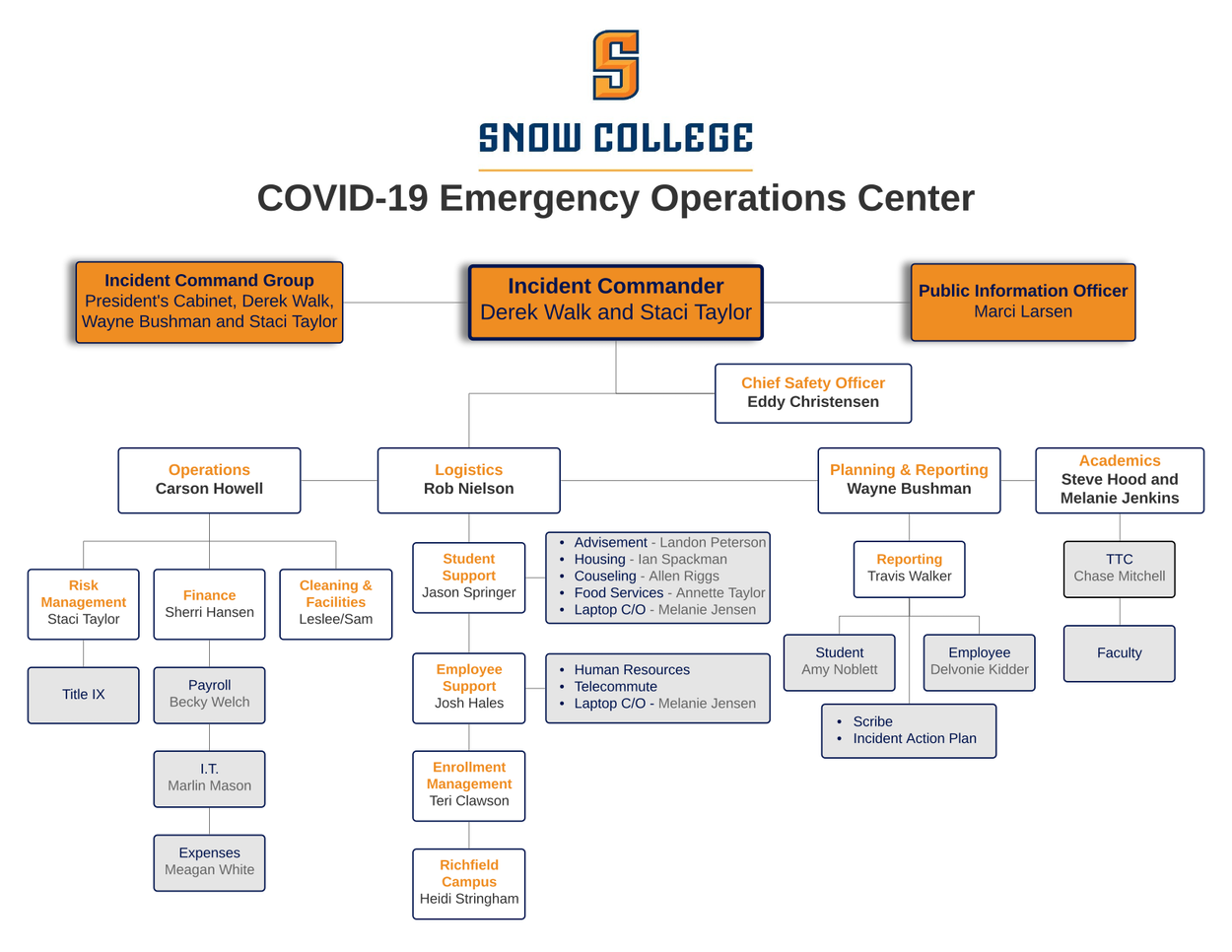 S
SNOW COLLEGE
COVID-19 Emergency Operations Center

Incident Command Group
President's Cabinet, Derek Walk, Wayne Bushman and Staci Taylor

Incident Commander
Derek Walk and Staci Taylor

Public Information Officer
Marci Larsen

Chief Safety Officer
Eddy Christensen

Operations
Carson Howell

Logistics
Rob Nielson

Planning & Reporting
Wayne Bushman

Academics
Steve Hood and Melanie Jenkins

Risk Management
Staci Taylor

Finance
Sherri Hansen

Cleaning & Facilities
Leslee/Sam

Title IX

Payroll
Becky Welch

I.T.
Marlin Mason

Expenses
Meagan White

Student Support
Jason Springer

- Advisement - Landon Peterson
- Housing - Ian Spackman
- Couseling - Allen Riggs
- Food Services - Annette Taylor
- Laptop C/O - Melanie Jensen

Employee Support
Josh Hales

- Human Resources
- Telecommute
- Laptop C/O - Melanie Jensen

Enrollment Management
Teri Clawson

Richfield Campus
Heidi Stringham

Reporting
Travis Walker

Student
Amy Noblett

Employee
Delvonie Kidder

- Scribe
- Incident Action Plan

TTC
Chase Mitchell

Faculty